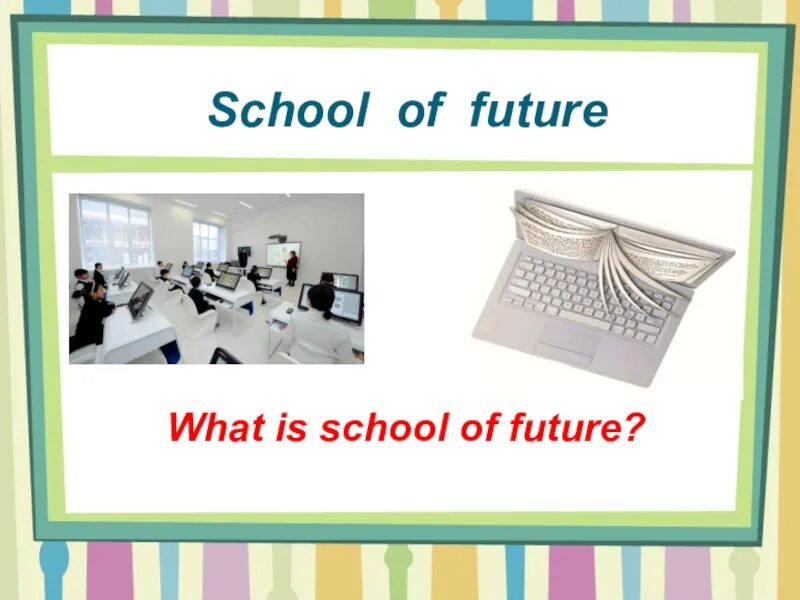 School of future

What is school of future?